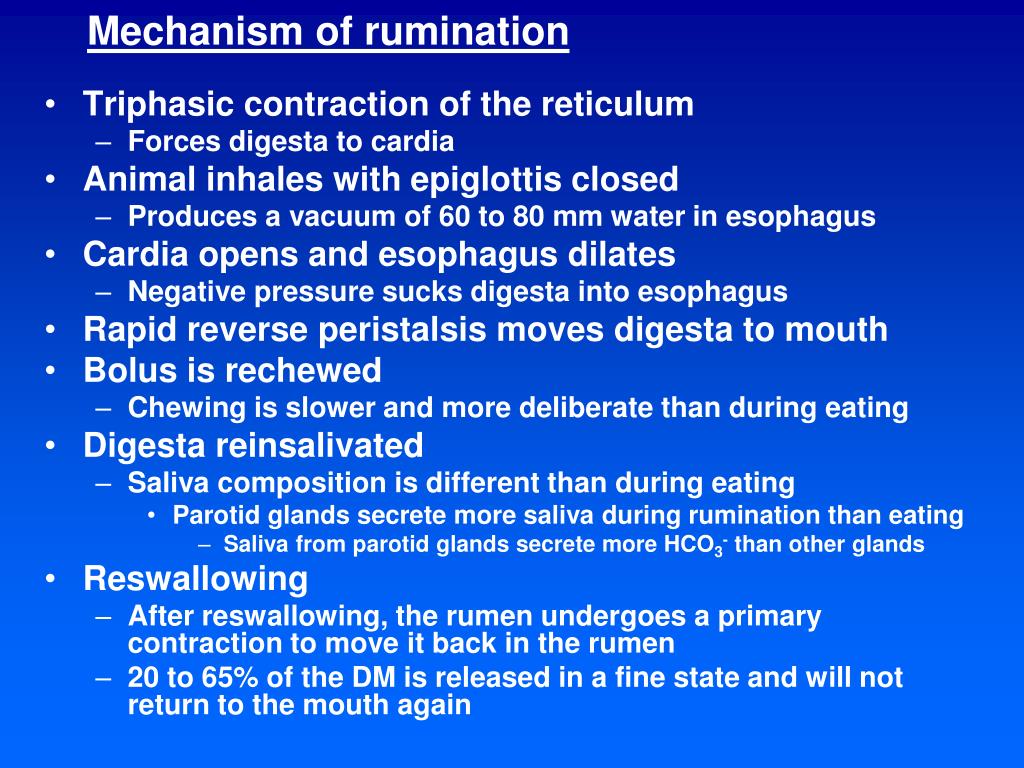 Mechanism of rumination

• Triphasic contraction of the reticulum
– Forces digesta to cardia
• Animal inhales with epiglottis closed
– Produces a vacuum of 60 to 80 mm water in esophagus
• Cardia opens and esophagus dilates
– Negative pressure sucks digesta into esophagus
• Rapid reverse peristalsis moves digesta to mouth
• Bolus is rechewed
– Chewing is slower and more deliberate than during eating
• Digesta reinsalivated
– Saliva composition is different than during eating
• Parotid glands secrete more saliva during rumination than eating
– Saliva from parotid glands secrete more $HCO_3^-$ than other glands
• Reswallowing
– After reswallowing, the rumen undergoes a primary contraction to move it back in the rumen
– 20 to 65% of the DM is released in a fine state and will not return to the mouth again